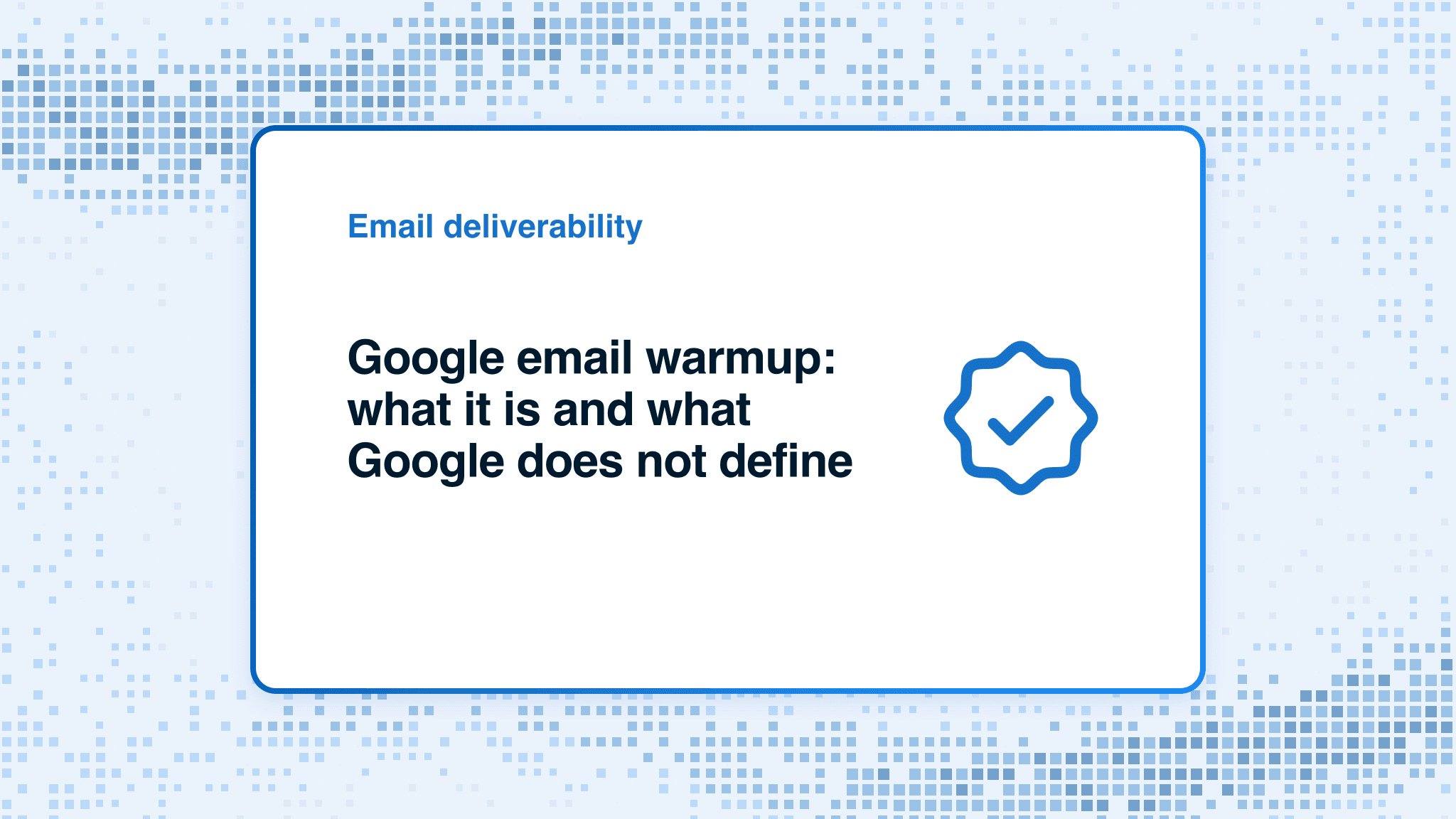 Email deliverability

Google email warmup: what it is and what Google does not define